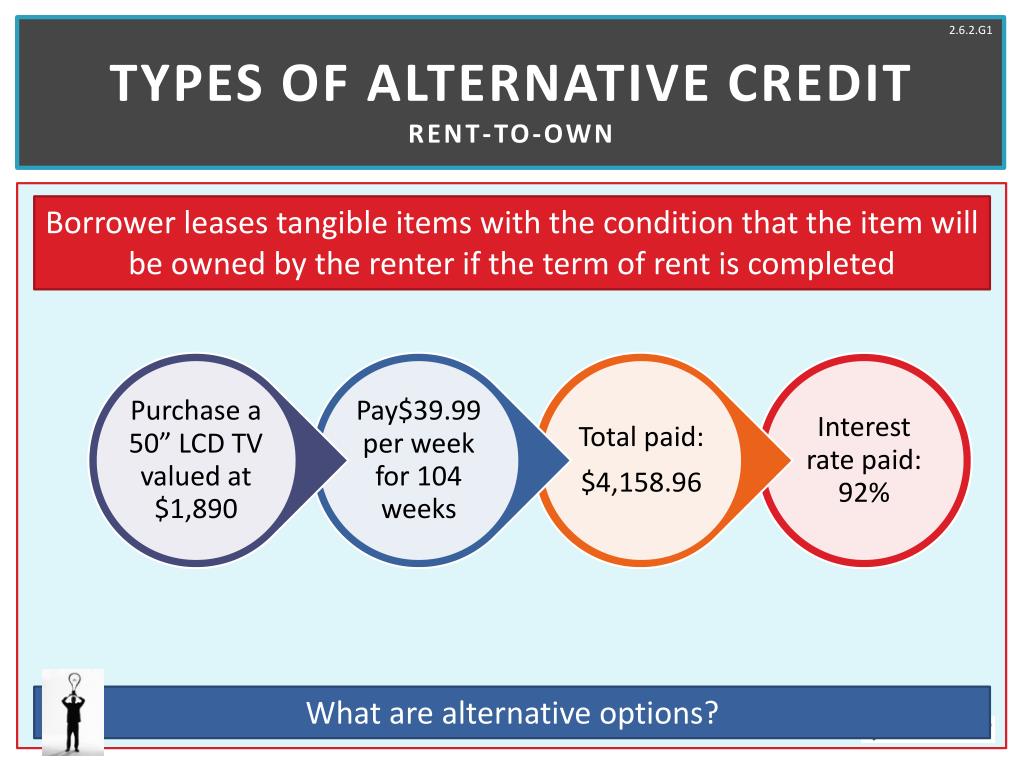 2.6.2.G1

TYPES OF ALTERNATIVE CREDIT

RENT-TO-OWN

Borrower leases tangible items with the condition that the item will be owned by the renter if the term of rent is completed

Purchase a 50” LCD TV valued at $1,890

Pay$39.99 per week for 104 weeks

Total paid: $4,158.96

Interest rate paid: 92%

What are alternative options?